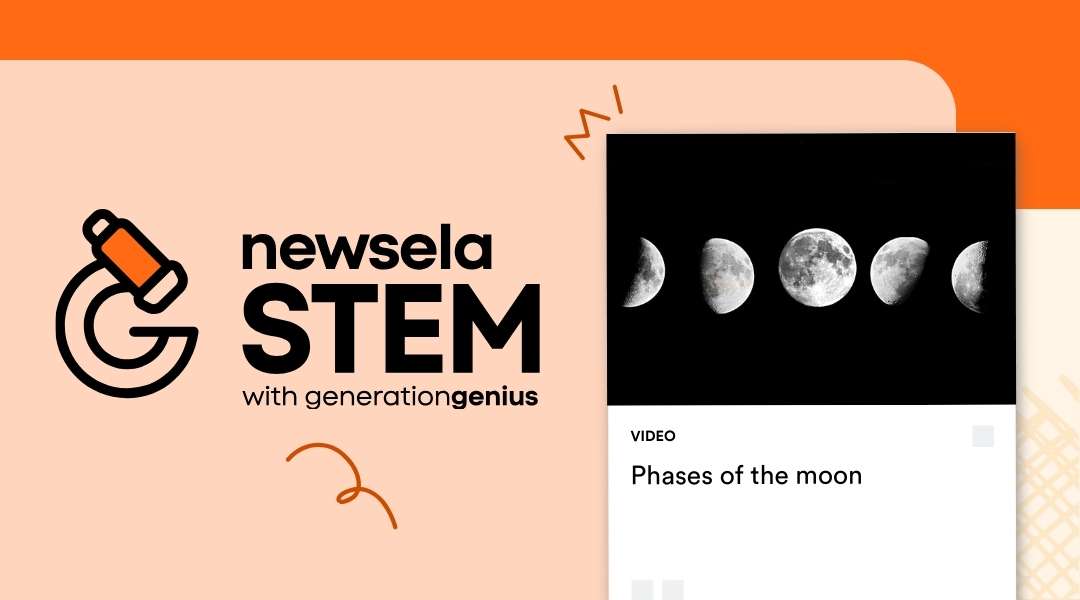 newsela
STEM
with generationgenius

VIDEO
Phases of the moon